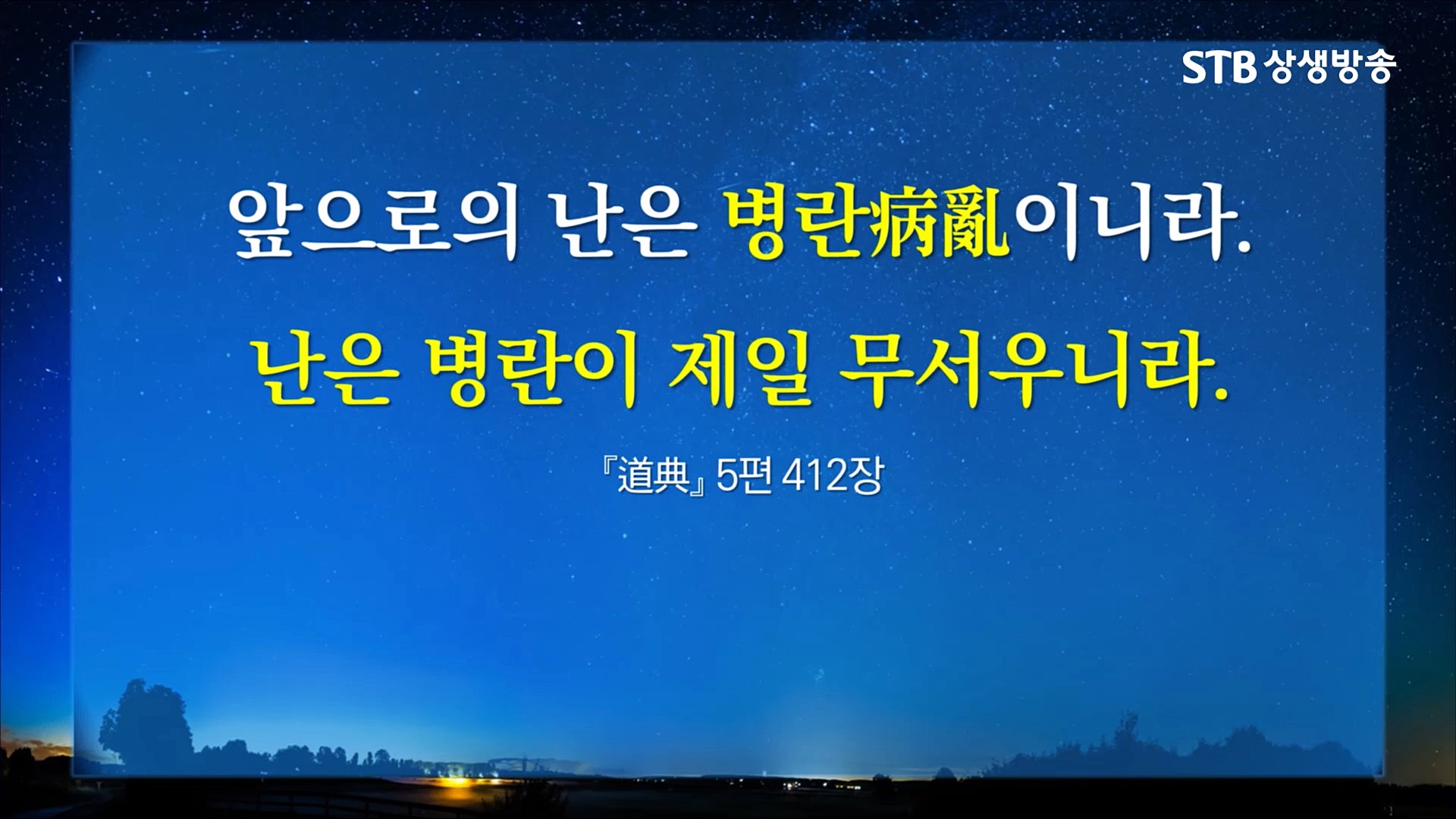 STB 상생방송

앞으로의 난은 병란病亂이니라.

난은 병란이 제일 무서우니라.

『道典』 5편 412장